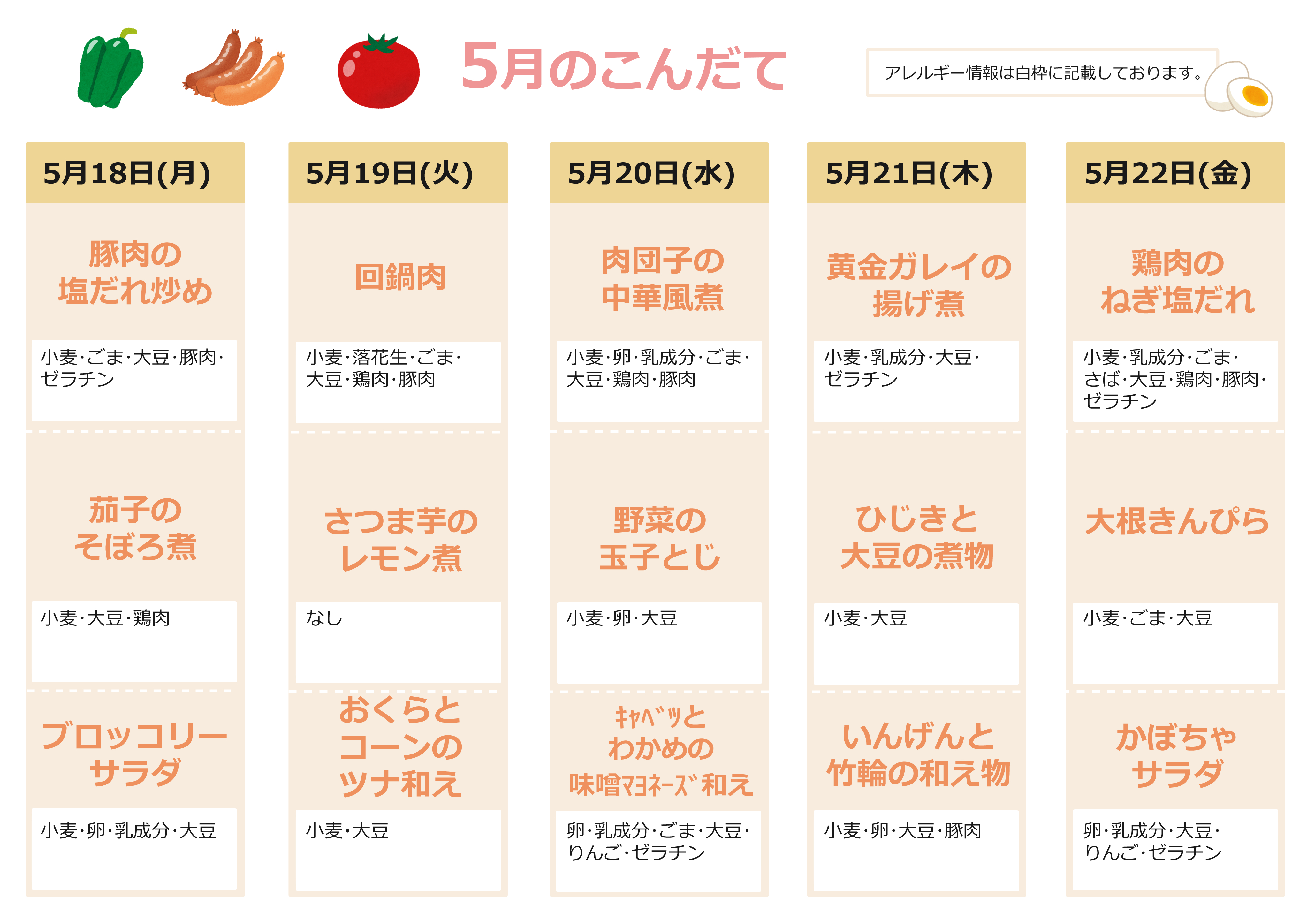 5月のこんだて

アレルギー情報は白枠に記載しております。

5月18日(月)

豚肉の塩だれ炒め

小麦・ごま・大豆・豚肉・ゼラチン

茄子のそぼろ煮

小麦・大豆・鶏肉

ブロッコリーサラダ

小麦・卵・乳成分・大豆

5月19日(火)

回鍋肉

小麦・落花生・ごま・大豆・鶏肉・豚肉

さつま芋のレモン煮

なし

おくらとコーンのツナ和え

小麦・大豆

5月20日(水)

肉団子の中華風煮

小麦・卵・乳成分・ごま・大豆・鶏肉・豚肉

野菜の玉子とじ

小麦・卵・大豆

ｷｬﾍﾞﾂとわかめの味噌ﾏﾖﾈｰｽﾞ和え

卵・乳成分・ごま・大豆・りんご・ゼラチン

5月21日(木)

黄金ガレイの揚げ煮

小麦・乳成分・大豆・ゼラチン

ひじきと大豆の煮物

小麦・大豆

いんげんと竹輪の和え物

小麦・卵・大豆・豚肉

5月22日(金)

鶏肉のねぎ塩だれ

小麦・乳成分・ごま・さば・大豆・鶏肉・豚肉・ゼラチン

大根きんぴら

小麦・ごま・大豆

かぼちゃサラダ

卵・乳成分・大豆・りんご・ゼラチン